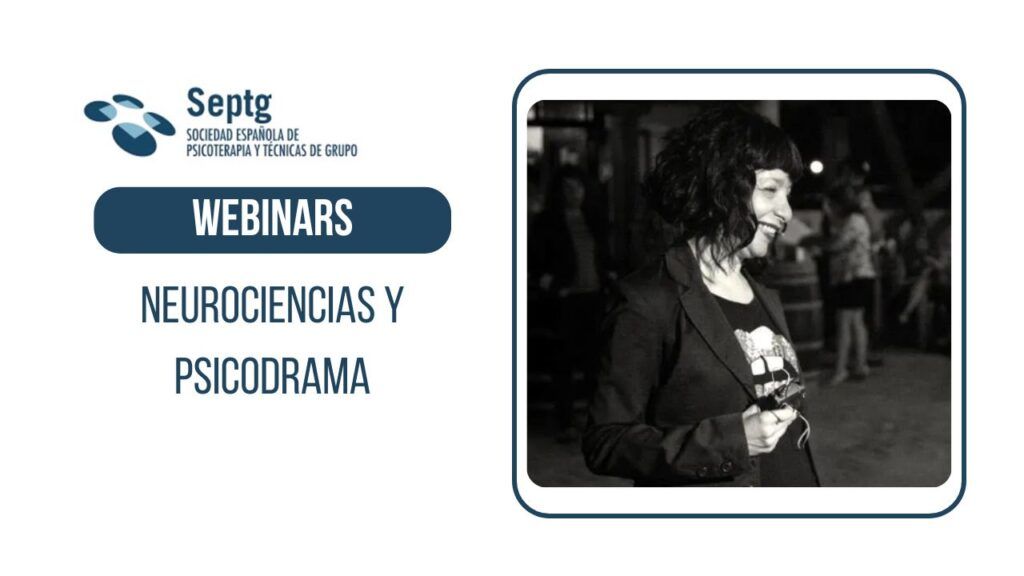 Septg
SOCIEDAD ESPAÑOLA DE PSICOTERAPIA Y TÉCNICAS DE GRUPO

WEBINARS

NEUROCIENCIAS Y PSICODRAMA